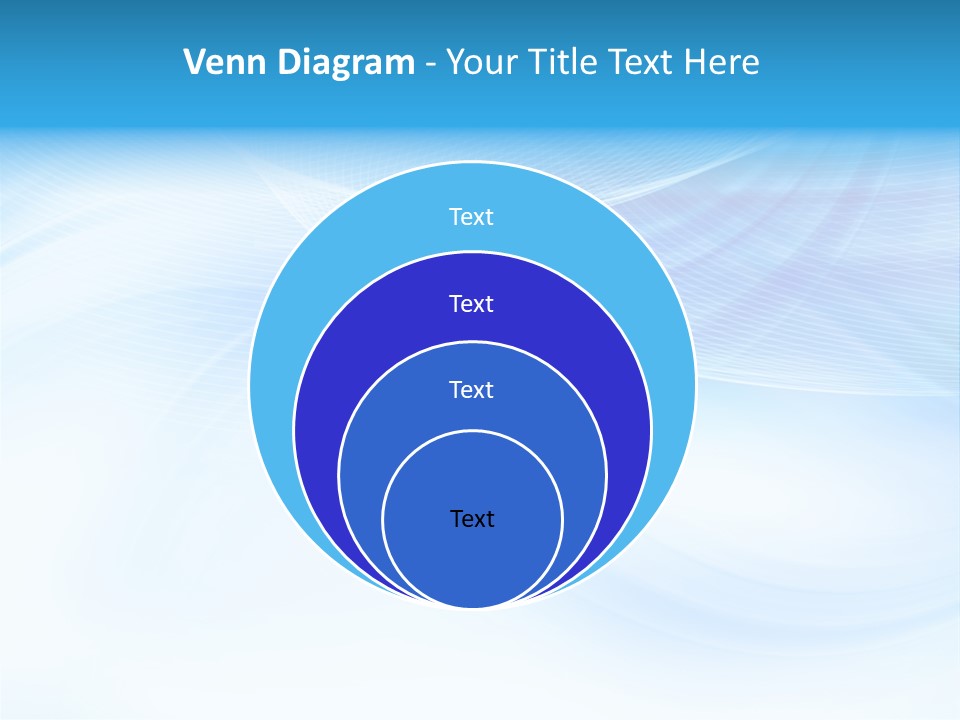 Venn Diagram - Your Title Text Here

Text

Text

Text

Text